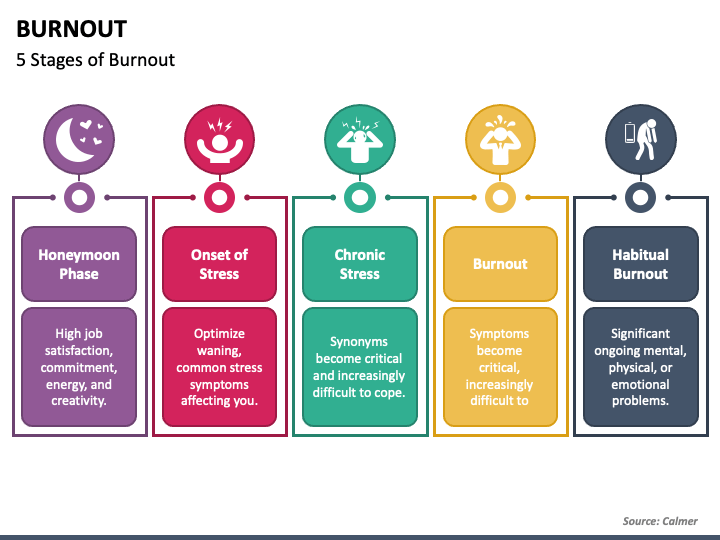 BURNOUT

5 Stages of Burnout

Honeymoon Phase

High job satisfaction, commitment, energy, and creativity.

Onset of Stress

Optimize waning, common stress symptoms affecting you.

Chronic Stress

Synonyms become critical and increasingly difficult to cope.

Burnout

Symptoms become critical, increasingly difficult to

Habitual Burnout

Significant ongoing mental, physical, or emotional problems.

Source: Calmer